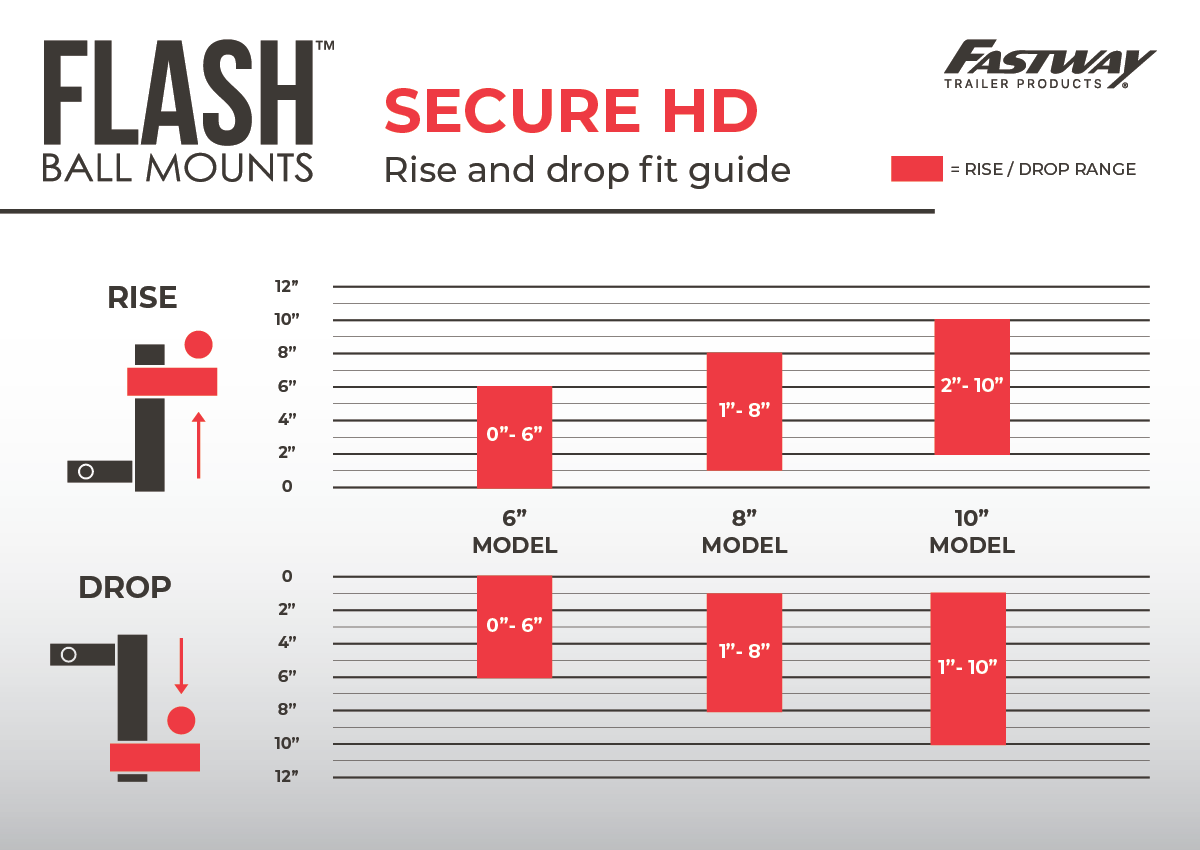 FLASH™
BALL MOUNTS

SECURE HD
Rise and drop fit guide

FASTWAY
TRAILER PRODUCTS®

= RISE / DROP RANGE

RISE

12”
10”
8”
6”
4”
2”
0

0”- 6”
1”- 8”
2”- 10”

6” MODEL
8” MODEL
10” MODEL

DROP

0
2”
4”
6”
8”
10”
12”

0”- 6”
1”- 8”
1”- 10”